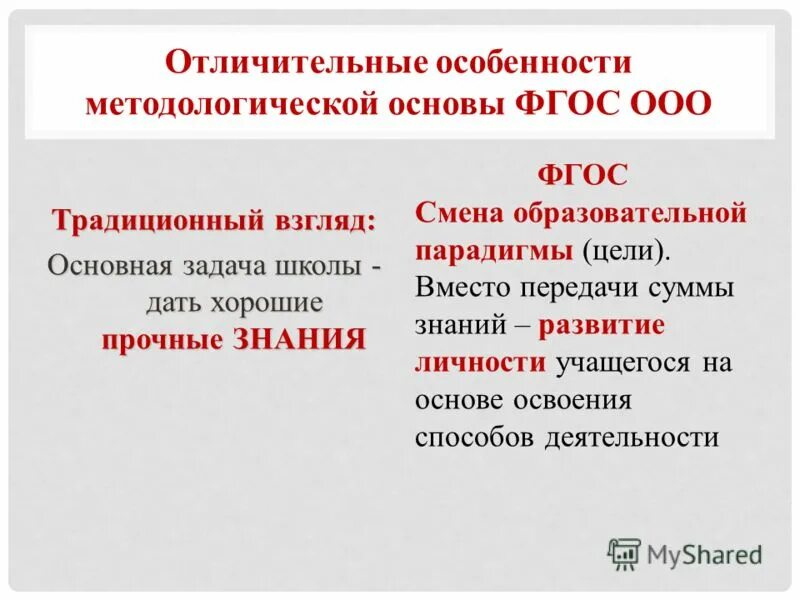 Отличительные особенности методологической основы ФГОС ООО

Традиционный взгляд:
Основная задача школы - дать хорошие прочные ЗНАНИЯ

ФГОС
Смена образовательной парадигмы (цели). Вместо передачи суммы знаний – развитие личности учащегося на основе освоения способов деятельности

MyShared